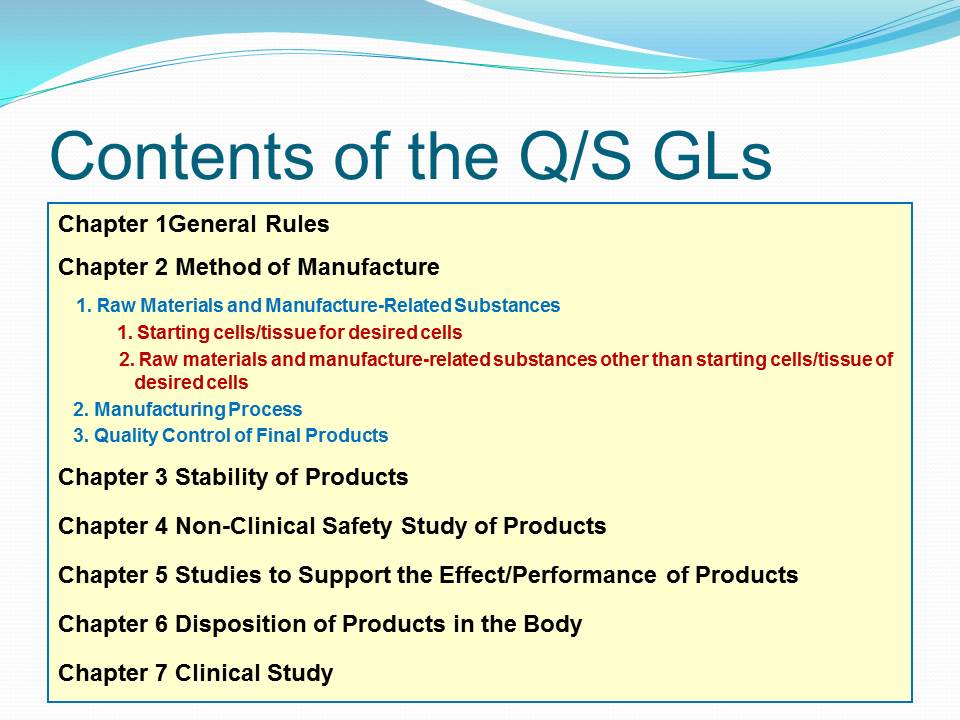 Contents of the Q/S GLs

Chapter 1General Rules

Chapter 2 Method of Manufacture

1. Raw Materials and Manufacture-Related Substances

1. Starting cells/tissue for desired cells

2. Raw materials and manufacture-related substances other than starting cells/tissue of desired cells

2. Manufacturing Process

3. Quality Control of Final Products

Chapter 3 Stability of Products

Chapter 4 Non-Clinical Safety Study of Products

Chapter 5 Studies to Support the Effect/Performance of Products

Chapter 6 Disposition of Products in the Body

Chapter 7 Clinical Study